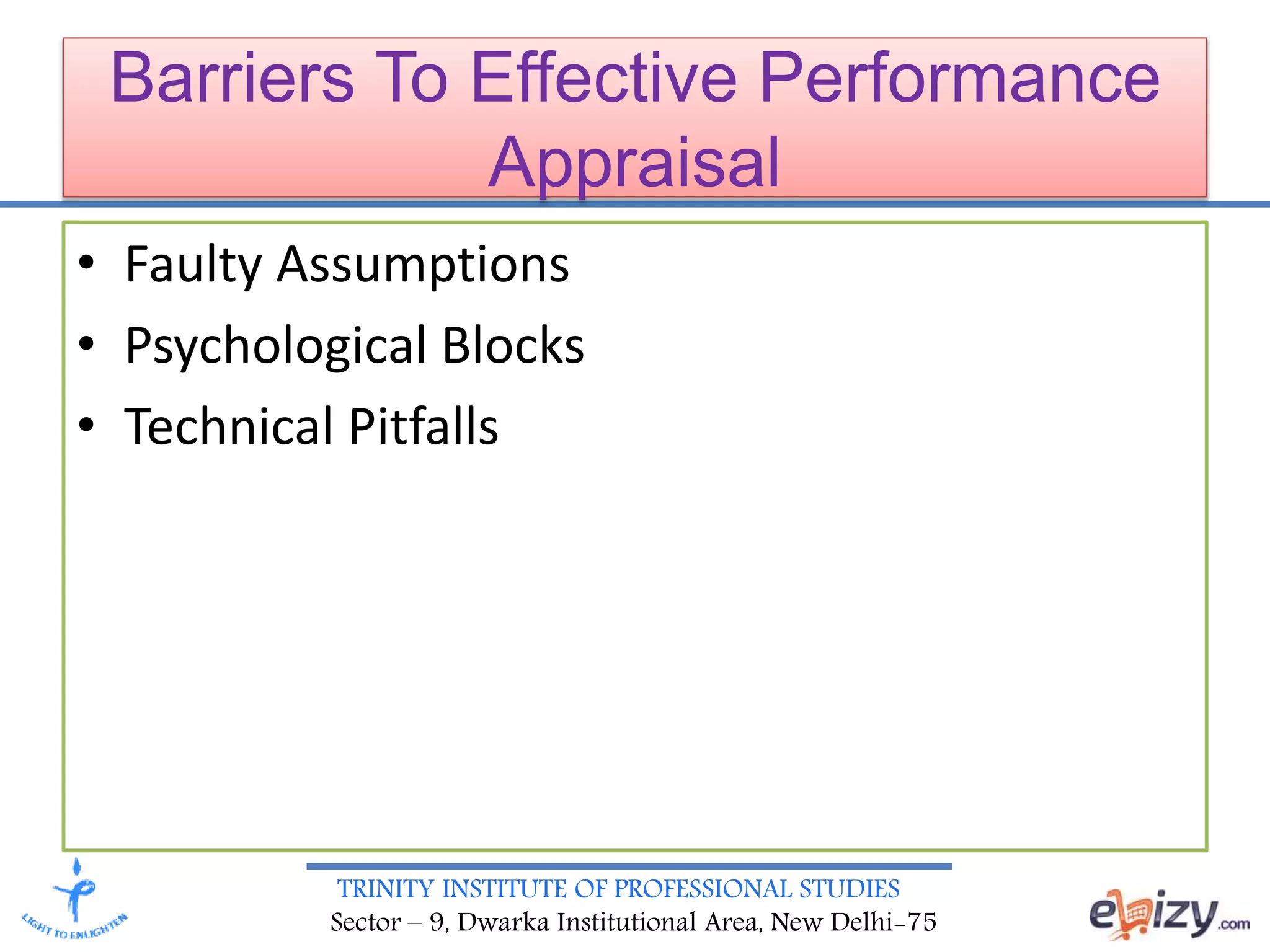 Barriers To Effective Performance Appraisal

• Faulty Assumptions
• Psychological Blocks
• Technical Pitfalls

LIGHT TO ENLIGHTEN

TRINITY INSTITUTE OF PROFESSIONAL STUDIES
Sector – 9, Dwarka Institutional Area, New Delhi-75

ebizy.com